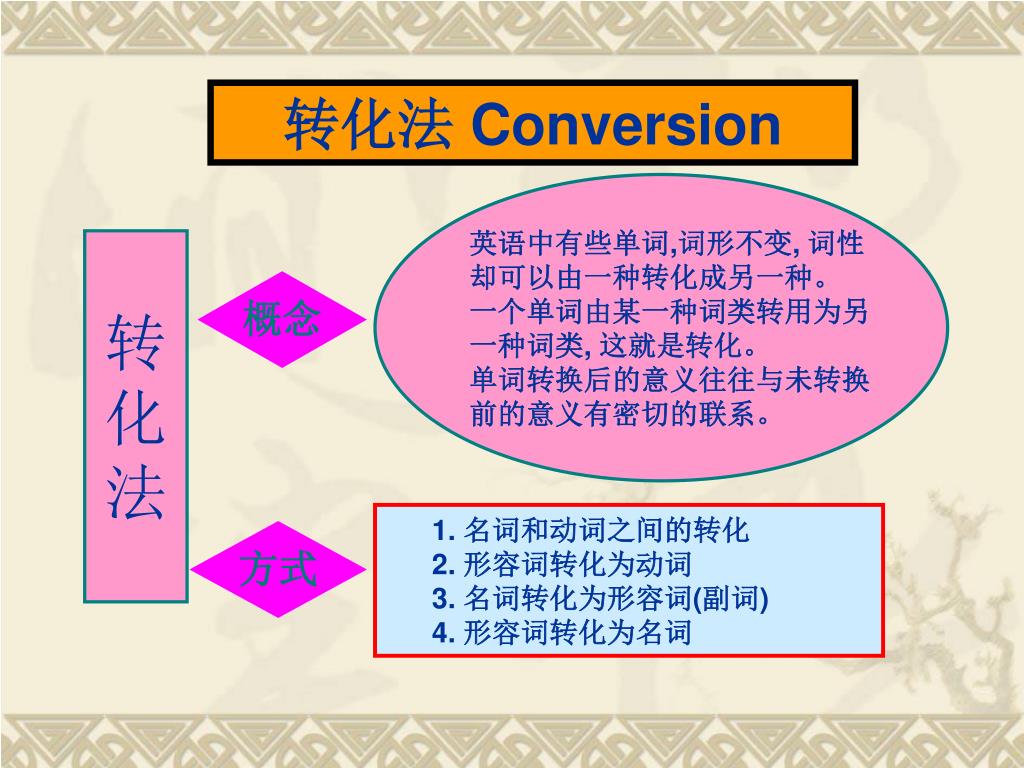 转化法 Conversion

转化法

概念

英语中有些单词,词形不变, 词性却可以由一种转化成另一种。
一个单词由某一种词类转用为另一种词类, 这就是转化。
单词转换后的意义往往与未转换前的意义有密切的联系。

方式

1. 名词和动词之间的转化
2. 形容词转化为动词
3. 名词转化为形容词(副词)
4. 形容词转化为名词